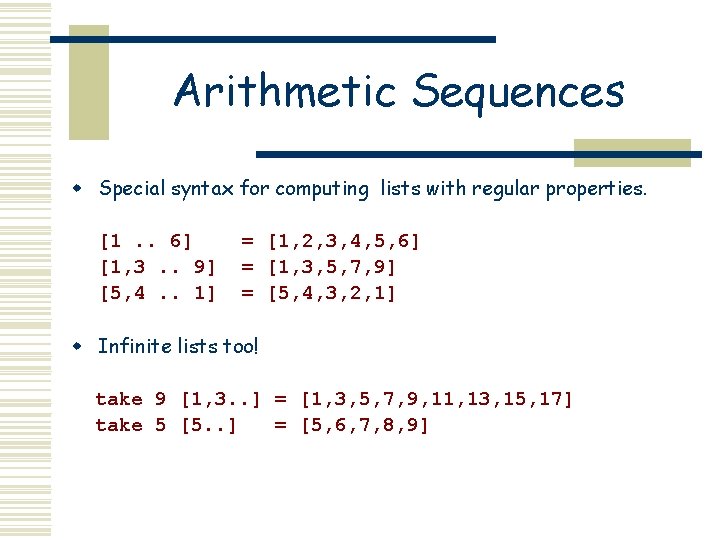 Arithmetic Sequences

Special syntax for computing lists with regular properties.

[1 .. 6] = [1,2,3,4,5,6]
[1,3 .. 9] = [1,3,5,7,9]
[5,4 .. 1] = [5,4,3,2,1]

Infinite lists too!

take 9 [1,3..] = [1,3,5,7,9,11,13,15,17]
take 5 [5..] = [5,6,7,8,9]